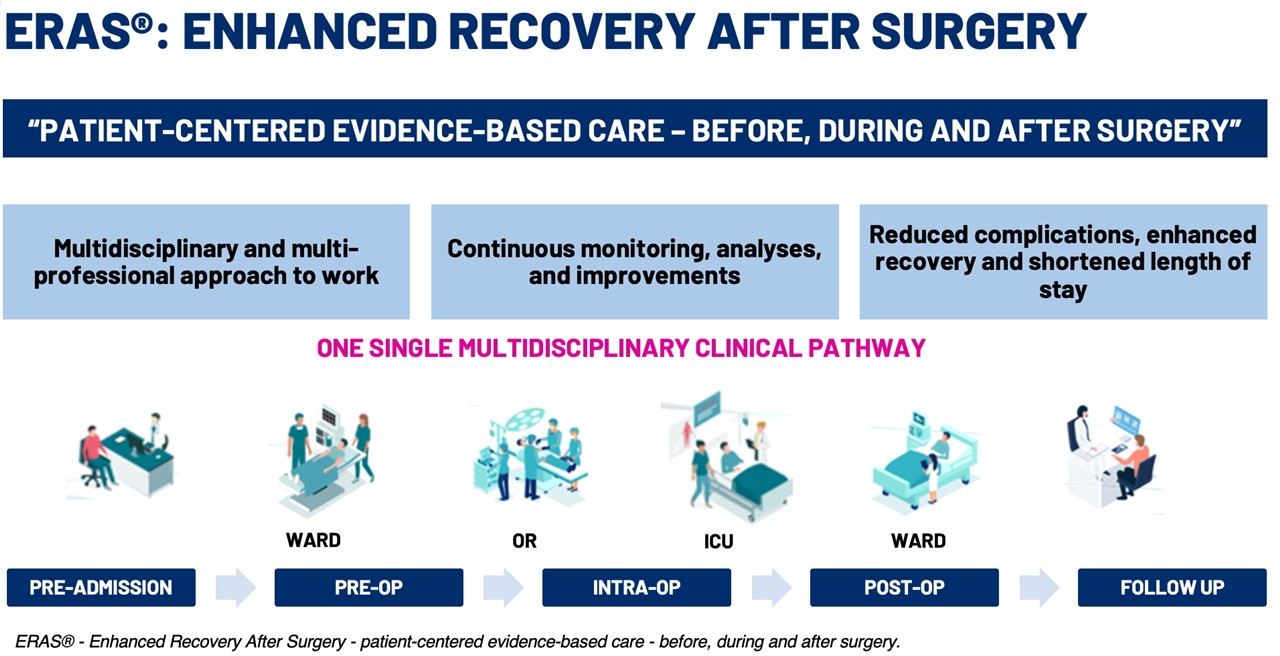 ERAS®: ENHANCED RECOVERY AFTER SURGERY

"PATIENT-CENTERED EVIDENCE-BASED CARE – BEFORE, DURING AND AFTER SURGERY"

Multidisciplinary and multi-professional approach to work

Continuous monitoring, analyses, and improvements

Reduced complications, enhanced recovery and shortened length of stay

ONE SINGLE MULTIDISCIPLINARY CLINICAL PATHWAY

WARD

OR

ICU

WARD

PRE-ADMISSION

PRE-OP

INTRA-OP

POST-OP

FOLLOW UP

ERAS® - Enhanced Recovery After Surgery - patient-centered evidence-based care - before, during and after surgery.